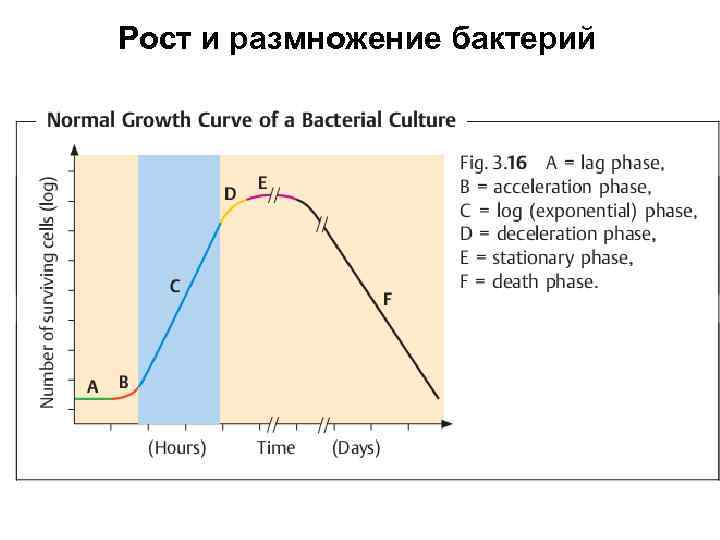 Рост и размножение бактерий

Normal Growth Curve of a Bacterial Culture

Number of surviving cells (log)

A B C D E F

(Hours) Time (Days)

Fig. 3.16 A = lag phase,
B = acceleration phase,
C = log (exponential) phase,
D = deceleration phase,
E = stationary phase,
F = death phase.